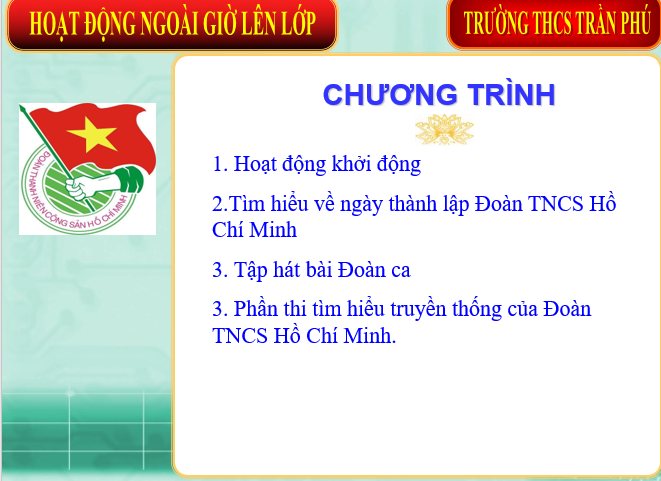 HOẠT ĐỘNG NGOÀI GIỜ LÊN LỚP

TRƯỜNG THCS TRẦN PHÚ

ĐOÀN THANH NIÊN CỘNG SẢN HỒ CHÍ MINH

CHƯƠNG TRÌNH

1. Hoạt động khởi động

2.Tìm hiểu về ngày thành lập Đoàn TNCS Hồ Chí Minh

3. Tập hát bài Đoàn ca

3. Phần thi tìm hiểu truyền thống của Đoàn TNCS Hồ Chí Minh.